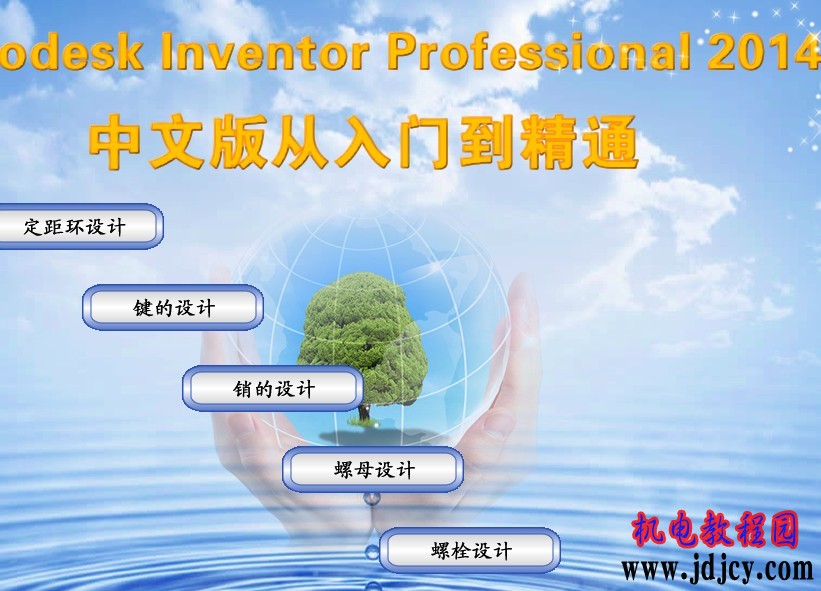 odesk Inventor Professional 2014

中文版从入门到精通

定距环设计

键的设计

销的设计

螺母设计

螺栓设计

机电教程园

www.jdjcy.com